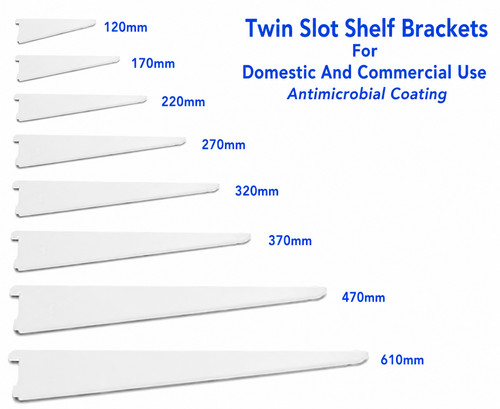 Twin Slot Shelf Brackets
For
Domestic And Commercial Use
Antimicrobial Coating

120mm

170mm

220mm

270mm

320mm

370mm

470mm

610mm